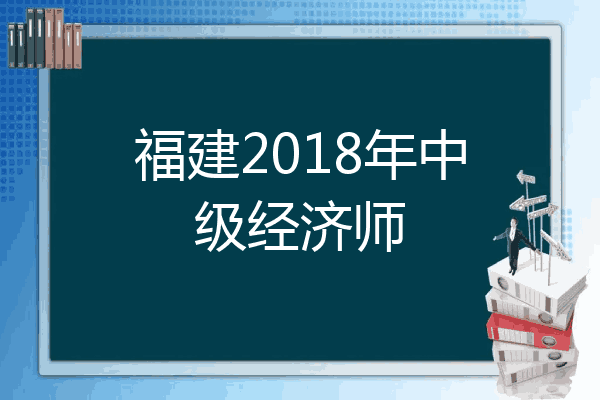 福建2018年中级经济师